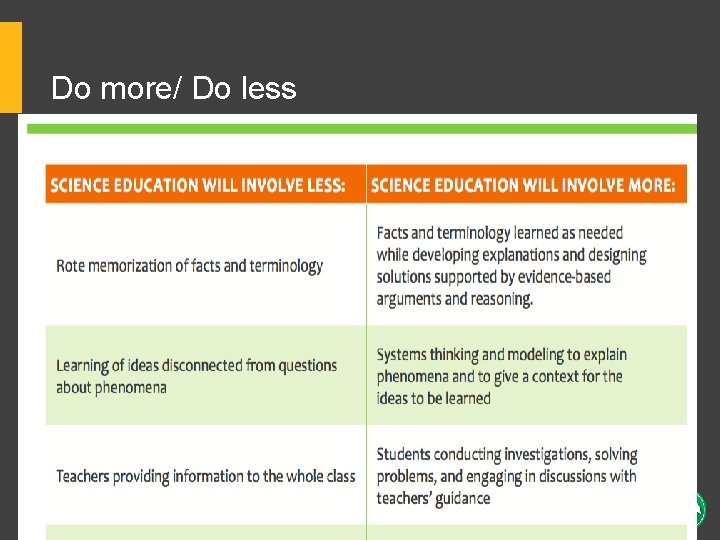 Do more/ Do less

| SCIENCE EDUCATION WILL INVOLVE LESS: | SCIENCE EDUCATION WILL INVOLVE MORE: |
|---|---|
| Rote memorization of facts and terminology | Facts and terminology learned as needed while developing explanations and designing solutions supported by evidence-based arguments and reasoning. |
| Learning of ideas disconnected from questions about phenomena | Systems thinking and modeling to explain phenomena and to give a context for the ideas to be learned |
| Teachers providing information to the whole class | Students conducting investigations, solving problems, and engaging in discussions with teachers' guidance |